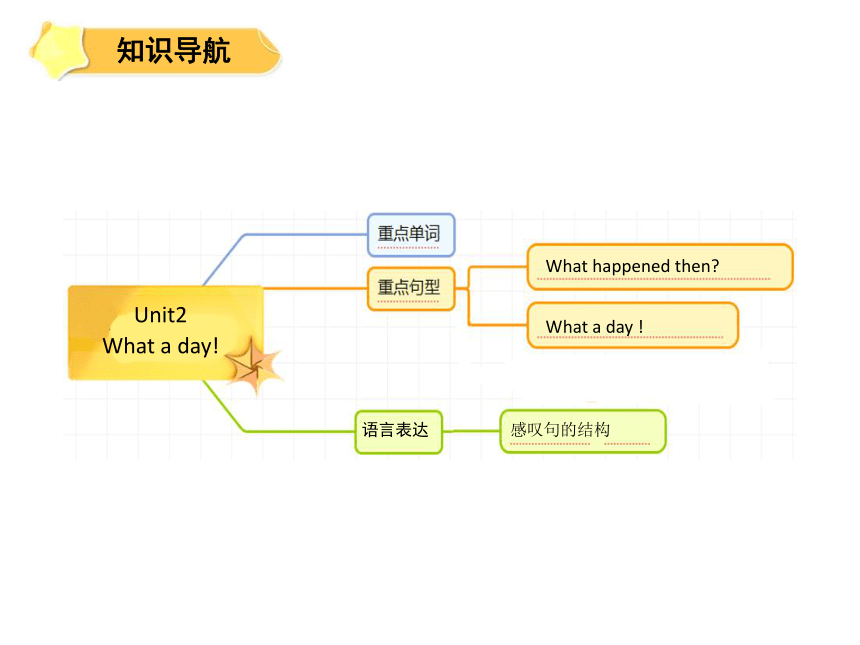 知识导航

Unit2
What a day!

重点单词

重点句型

What happened then?

What a day !

语言表达

感叹句的结构